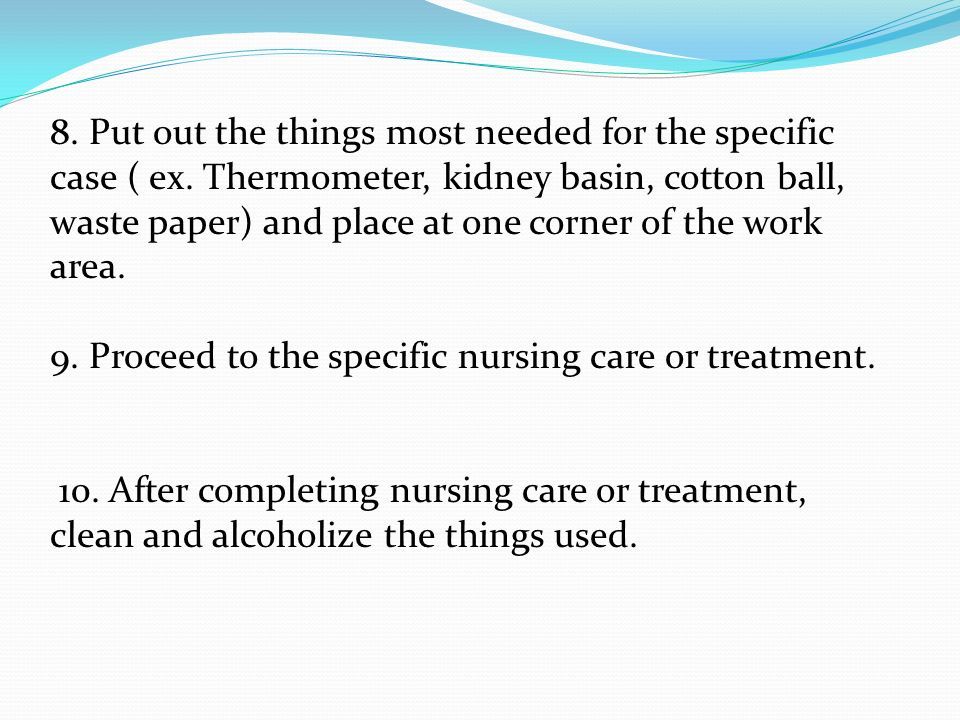 8. Put out the things most needed for the specific case ( ex. Thermometer, kidney basin, cotton ball, waste paper) and place at one corner of the work area.

9. Proceed to the specific nursing care or treatment.

10. After completing nursing care or treatment, clean and alcoholize the things used.